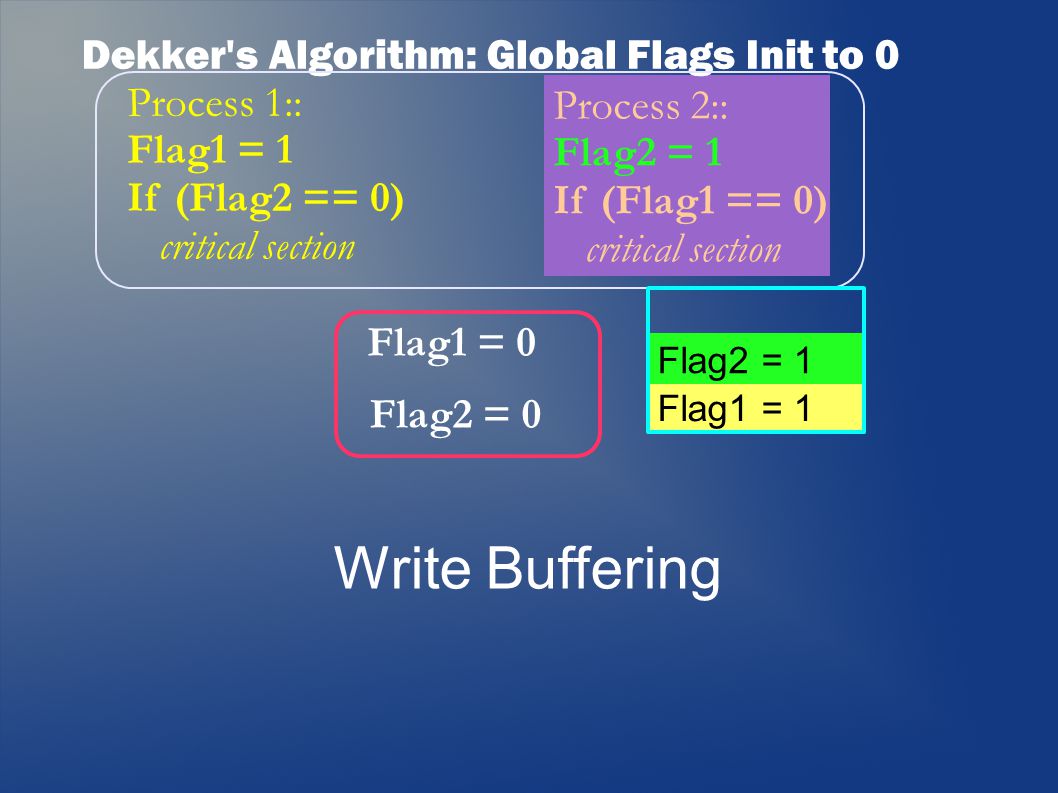 Dekker's Algorithm: Global Flags Init to 0

Process 1::
Flag1 = 1
If (Flag2 == 0)
critical section

Process 2::
Flag2 = 1
If (Flag1 == 0)
critical section

Flag1 = 0
Flag2 = 0

Flag2 = 1
Flag1 = 1

Write Buffering